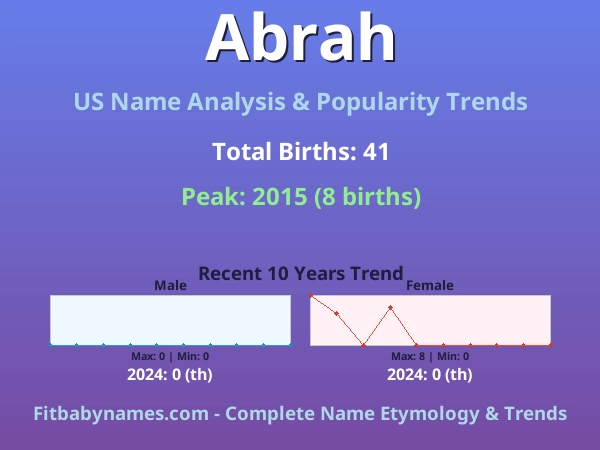 Abrah

US Name Analysis & Popularity Trends

Total Births: 41

Peak: 2015 (8 births)

Recent 10 Years Trend

Male

Max: 0 | Min: 0

2024: 0 (th)

Female

Max: 8 | Min: 0

2024: 0 (th)

Fitbabynames.com - Complete Name Etymology & Trends